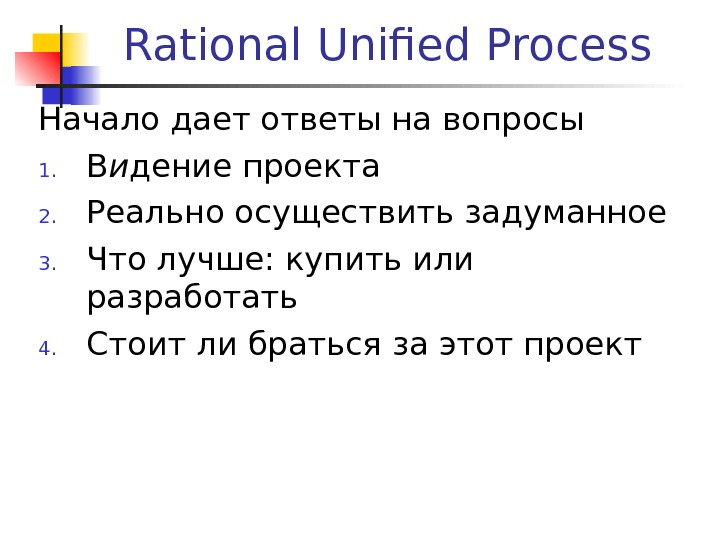 Rational Unified Process

Начало дает ответы на вопросы

1. Видение проекта
2. Реально осуществить задуманное
3. Что лучше: купить или разработать
4. Стоит ли браться за этот проект